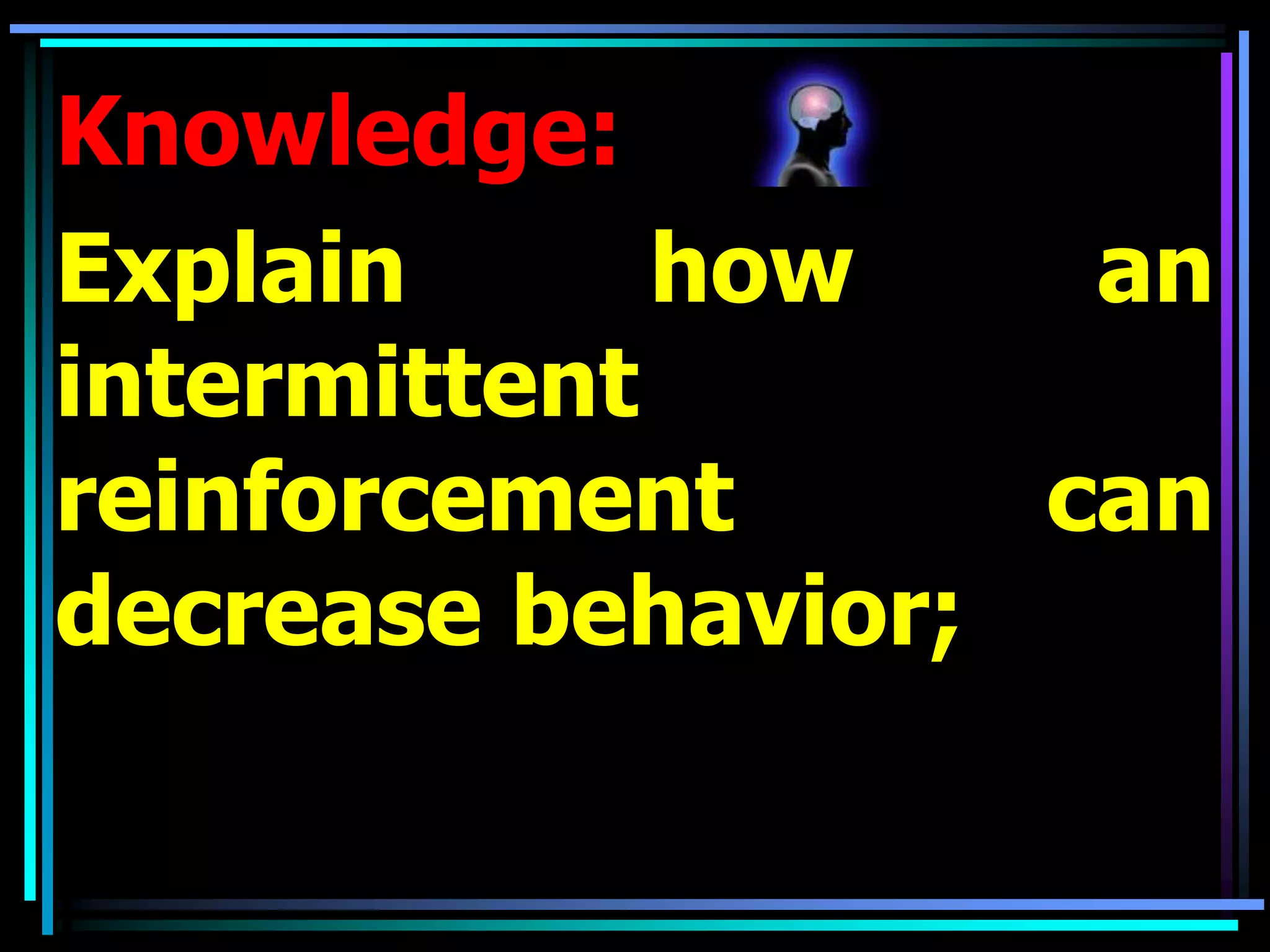 Knowledge:

Explain how an intermittent reinforcement can decrease behavior;